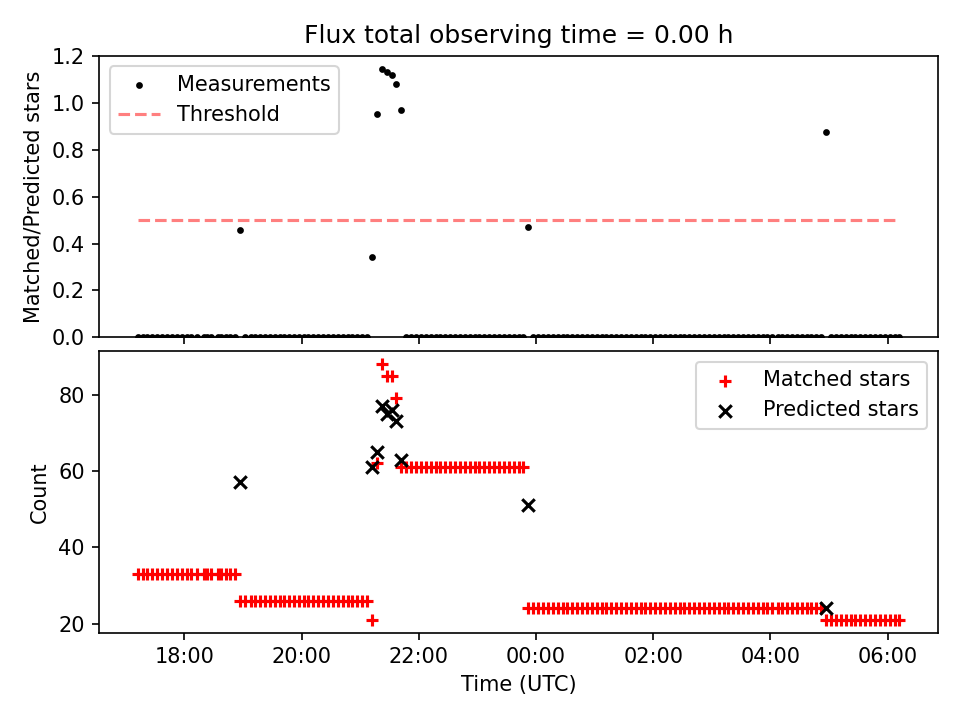 Flux total observing time = 0.00 h

Matched/Predicted stars

1.2
1.0
0.8
0.6
0.4
0.2
0.0

Measurements
Threshold

Count

80
60
40
20

Matched stars
Predicted stars

18:00
20:00
22:00
00:00
02:00
04:00
06:00

Time (UTC)